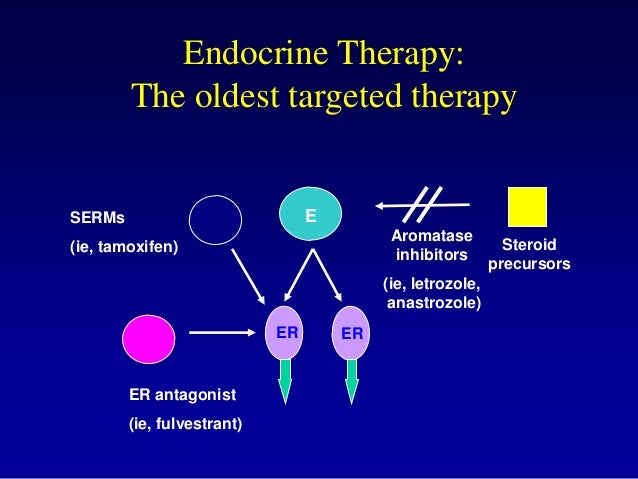 Endocrine Therapy:
The oldest targeted therapy

SERMs
(ie, tamoxifen)

E

Aromatase inhibitors
(ie, letrozole, anastrozole)

Steroid precursors

ER

ER

ER antagonist
(ie, fulvestrant)